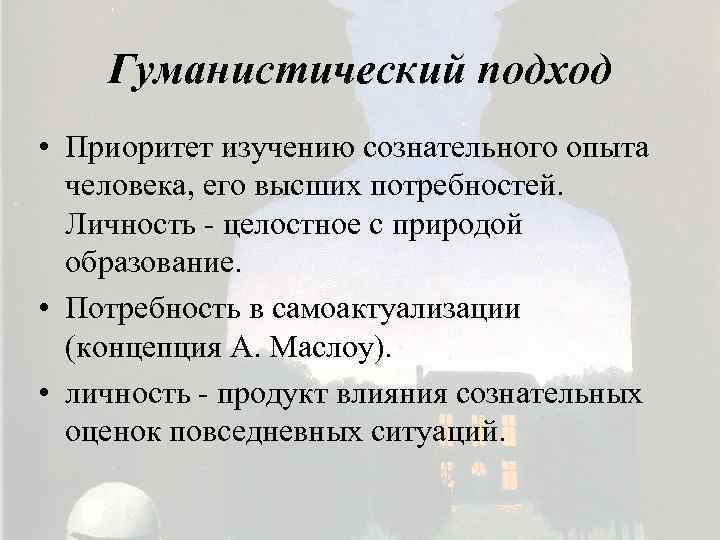 Гуманистический подход

• Приоритет изучению сознательного опыта человека, его высших потребностей. Личность - целостное с природой образование.

• Потребность в самоактуализации (концепция А. Маслоу).

• личность - продукт влияния сознательных оценок повседневных ситуаций.